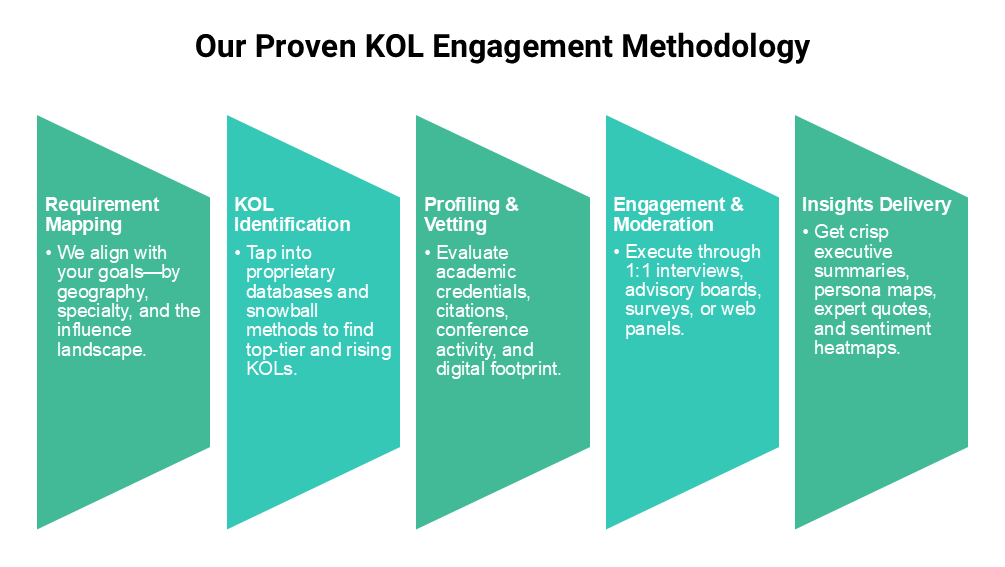 Our Proven KOL Engagement Methodology

Requirement Mapping

• We align with your goals—by geography, specialty, and the influence landscape.

KOL Identification

• Tap into proprietary databases and snowball methods to find top-tier and rising KOLs.

Profiling & Vetting

• Evaluate academic credentials, citations, conference activity, and digital footprint.

Engagement & Moderation

• Execute through 1:1 interviews, advisory boards, surveys, or web panels.

Insights Delivery

• Get crisp executive summaries, persona maps, expert quotes, and sentiment heatmaps.